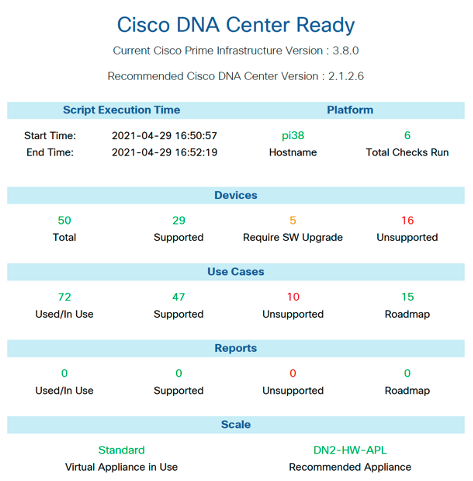 Cisco DNA Center Ready

Current Cisco Prime Infrastructure Version : 3.8.0

Recommended Cisco DNA Center Version : 2.1.2.6

Script Execution Time

Start Time: 2021-04-29 16:50:57
End Time: 2021-04-29 16:52:19

Platform

pi38
Hostname

6
Total Checks Run

Devices

50
Total

29
Supported

5
Require SW Upgrade

16
Unsupported

Use Cases

72
Used/In Use

47
Supported

10
Unsupported

15
Roadmap

Reports

0
Used/In Use

0
Supported

0
Unsupported

0
Roadmap

Scale

Standard
Virtual Appliance in Use

DN2-HW-APL
Recommended Appliance